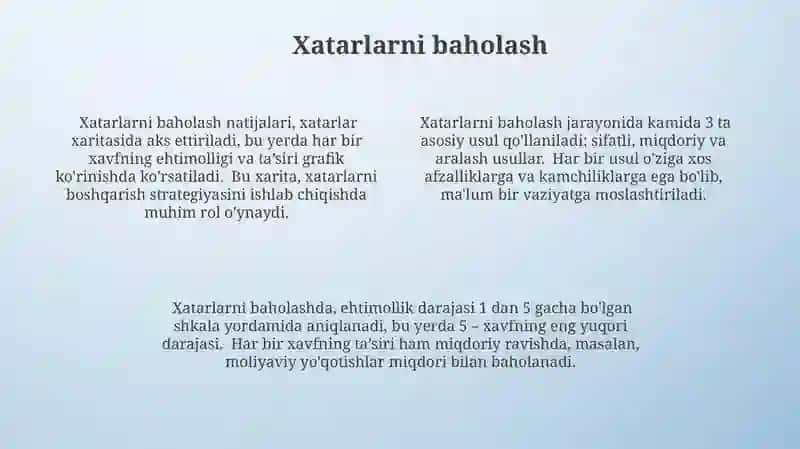 Xatarlarni baholash

Xatarlarni baholash natijalari, xatarlar xaritasida aks ettiriladi, bu yerda har bir xavfning ehtimolligi va ta'siri grafik ko'rinishda ko'rsatiladi. Bu xarita, xatarlarni boshqarish strategiyasini ishlab chiqishda muhim rol o'ynaydi.

Xatarlarni baholash jarayonida kamida 3 ta asosiy usul qo'llaniladi: sifatli, miqdoriy va aralash usullar. Har bir usul o'ziga xos afzalliklarga va kamchiliklarga ega bo'lib, ma'lum bir vaziyatga moslashtiriladi.

Xatarlarni baholashda, ehtimollik darajasi 1 dan 5 gacha bo'lgan shkala yordamida aniqlanadi, bu yerda 5 – xavfning eng yuqori darajasi. Har bir xavfning ta'siri ham miqdoriy ravishda, masalan, moliyaviy yo'qotishlar miqdori bilan baholanadi.